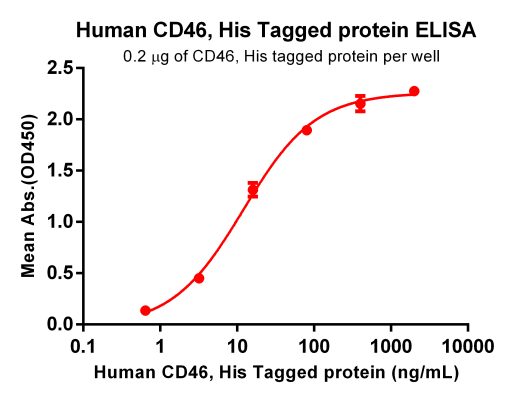 Human CD46, His Tagged protein ELISA

0.2 μg of CD46, His tagged protein per well

Mean Abs.(OD450)

2.5
2.0
1.5
1.0
0.5
0.0

0.1
1
10
100
1000
10000

Human CD46, His Tagged protein (ng/mL)